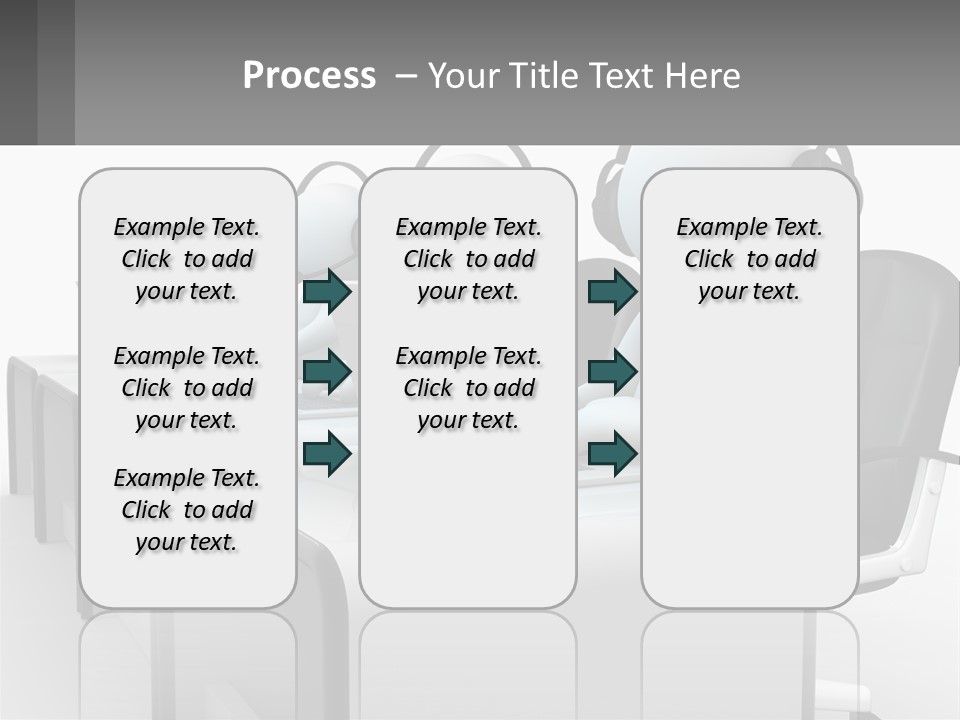 Process – Your Title Text Here

Example Text. Click to add your text.

Example Text. Click to add your text.

Example Text. Click to add your text.

Example Text. Click to add your text.

Example Text. Click to add your text.

Example Text. Click to add your text.